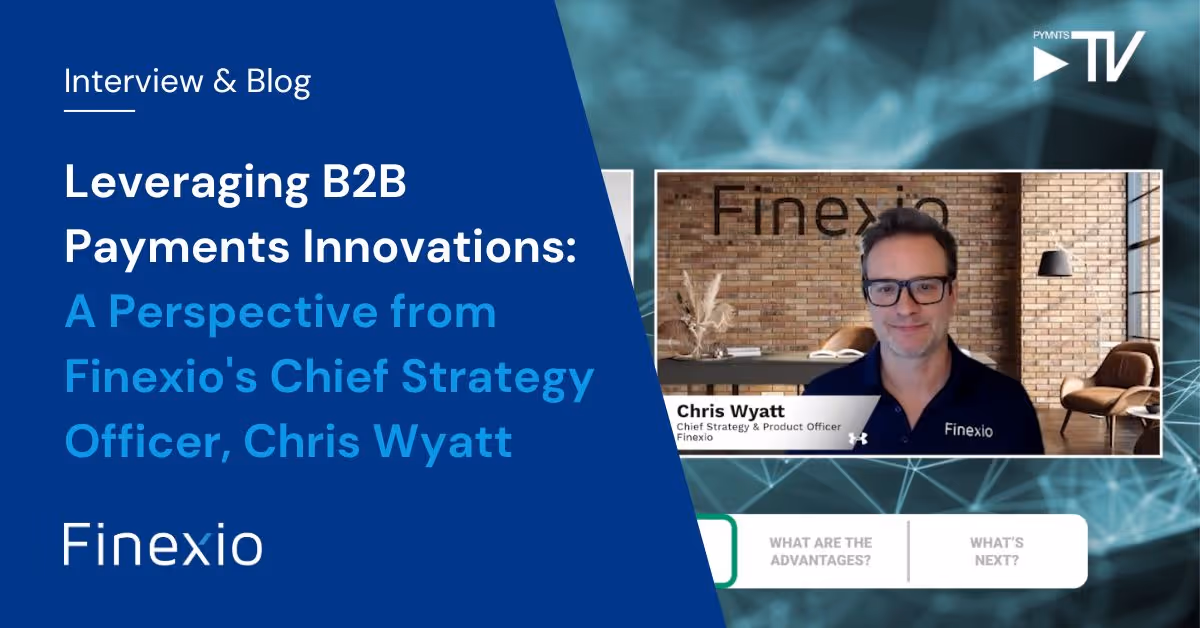 Interview & Blog

Leveraging B2B Payments Innovations: A Perspective from Finexio's Chief Strategy Officer, Chris Wyatt

Finexio

PYMNTS TV

Finexio

Chris Wyatt
Chief Strategy & Product Officer
Finexio

Finexio

WHAT ARE THE ADVANTAGES?

WHAT'S NEXT?